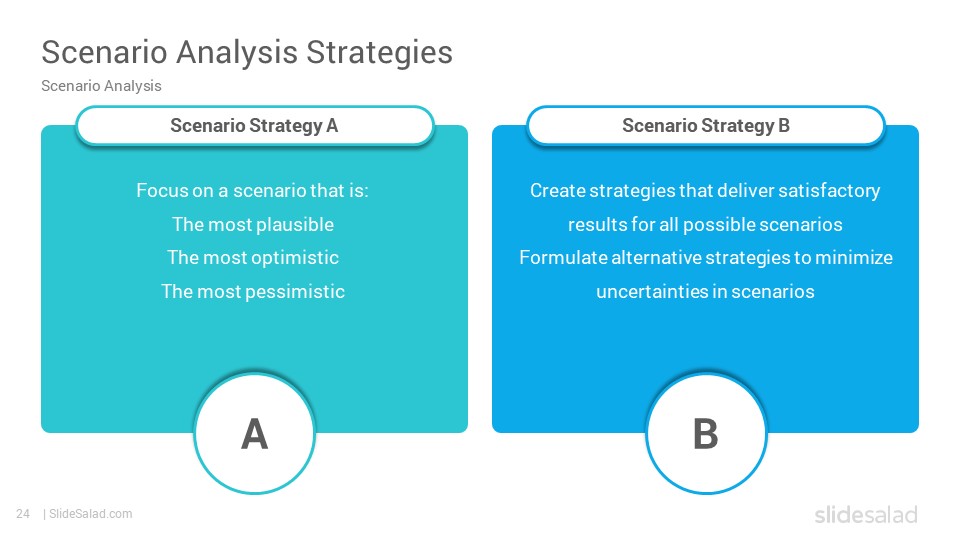 Scenario Analysis Strategies
Scenario Analysis

Scenario Strategy A

Focus on a scenario that is:
The most plausible
The most optimistic
The most pessimistic

A

Scenario Strategy B

Create strategies that deliver satisfactory results for all possible scenarios
Formulate alternative strategies to minimize uncertainties in scenarios

B

24 | SlideSalad.com

slidesalad